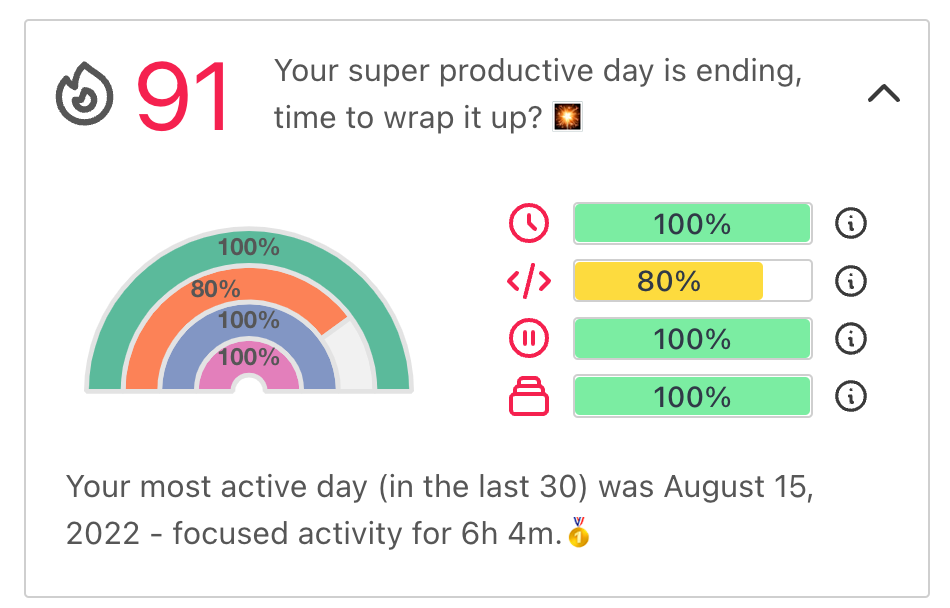 91 Your super productive day is ending, time to wrap it up? 🎇

100%
80%
100%
100%

100%
80%
100%
100%

Your most active day (in the last 30) was August 15, 2022 - focused activity for 6h 4m.🥇